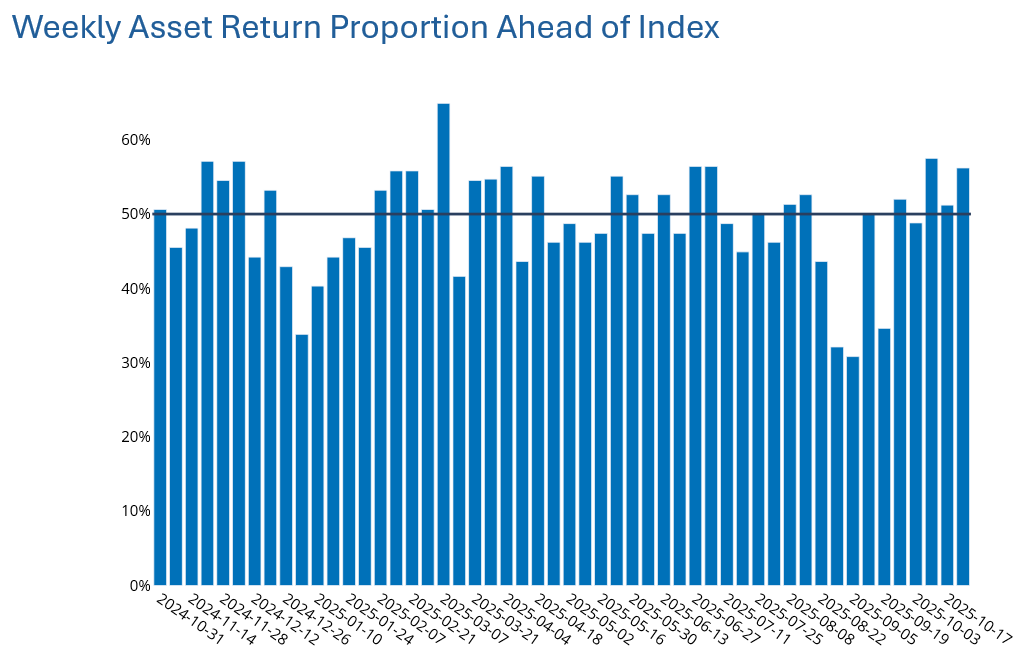 Weekly Asset Return Proportion Ahead of Index

60%
50%
40%
30%
20%
10%
0%

2024-10-31
2024-11-14
2024-11-28
2024-12-12
2024-12-26
2025-01-10
2025-01-24
2025-02-07
2025-02-21
2025-03-07
2025-03-21
2025-04-04
2025-04-18
2025-05-02
2025-05-16
2025-05-30
2025-06-13
2025-06-27
2025-07-11
2025-07-25
2025-08-08
2025-08-22
2025-09-05
2025-09-19
2025-10-03
2025-10-17